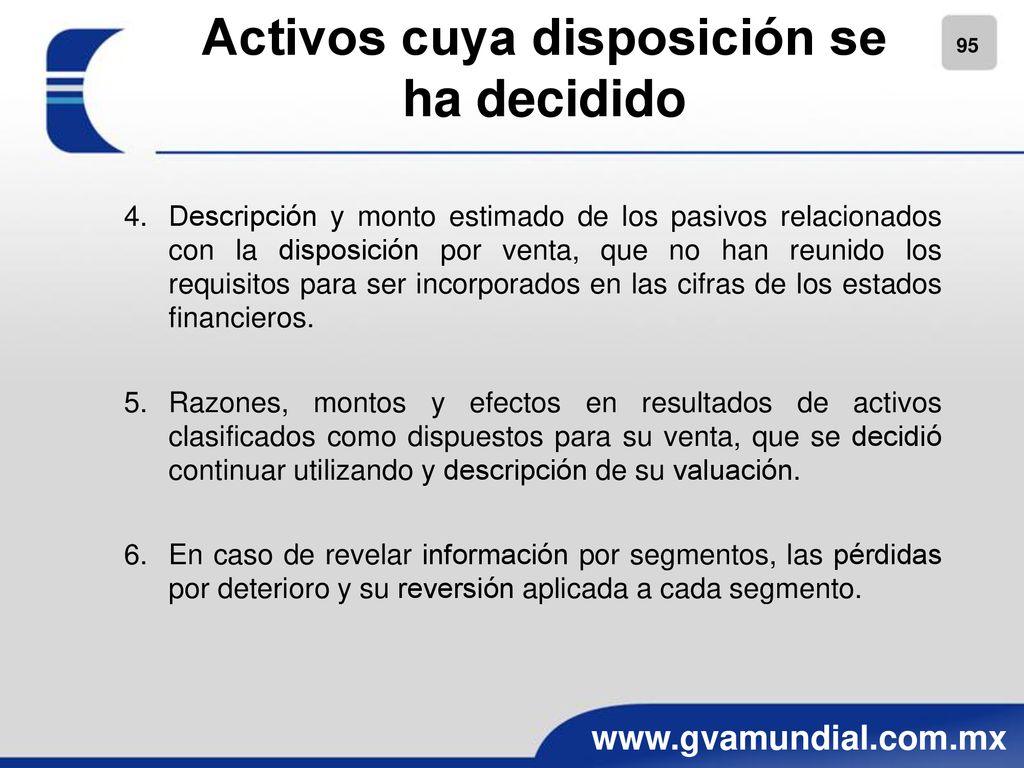 Activos cuya disposición se ha decidido

95

4. Descripción y monto estimado de los pasivos relacionados con la disposición por venta, que no han reunido los requisitos para ser incorporados en las cifras de los estados financieros.

5. Razones, montos y efectos en resultados de activos clasificados como dispuestos para su venta, que se decidió continuar utilizando y descripción de su valuación.

6. En caso de revelar información por segmentos, las pérdidas por deterioro y su reversión aplicada a cada segmento.

www.gvamundial.com.mx